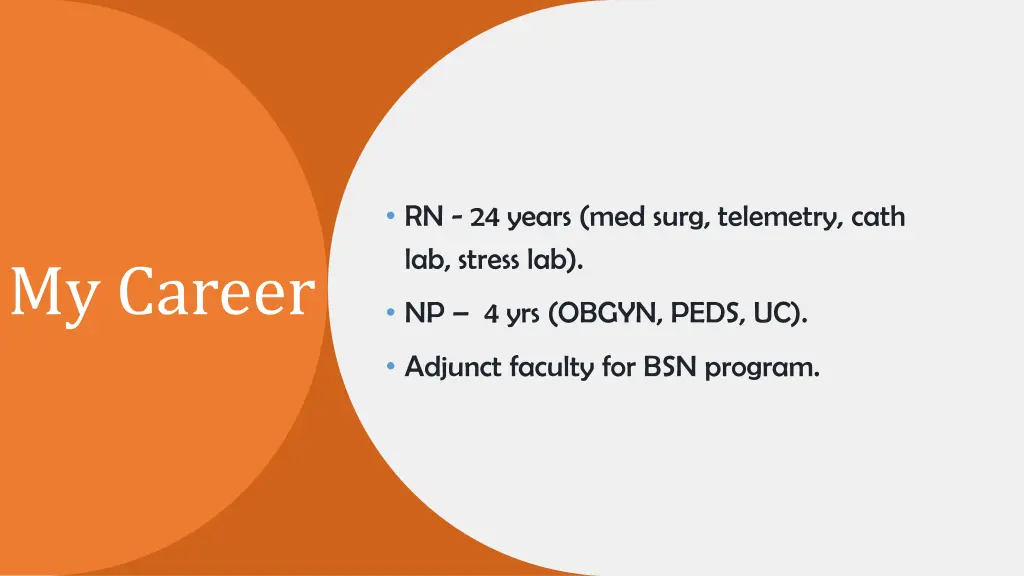 My Career

• RN - 24 years (med surg, telemetry, cath lab, stress lab).
• NP – 4 yrs (OBGYN, PEDS, UC).
• Adjunct faculty for BSN program.